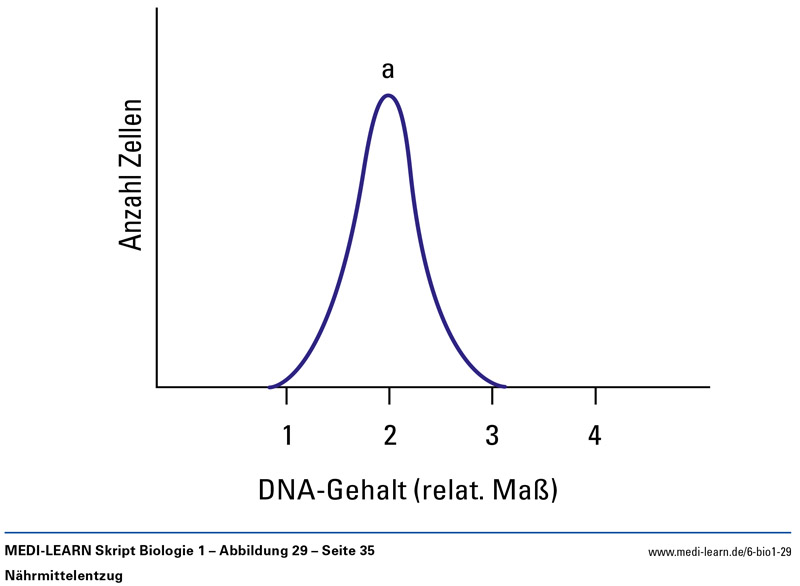 Anzahl Zellen

a

1
2
3
4

DNA-Gehalt (relat. Maß)

MEDI-LEARN Skript Biologie 1 – Abbildung 29 – Seite 35

www.medi-learn.de/6-bio1-29

Nährmittelentzug